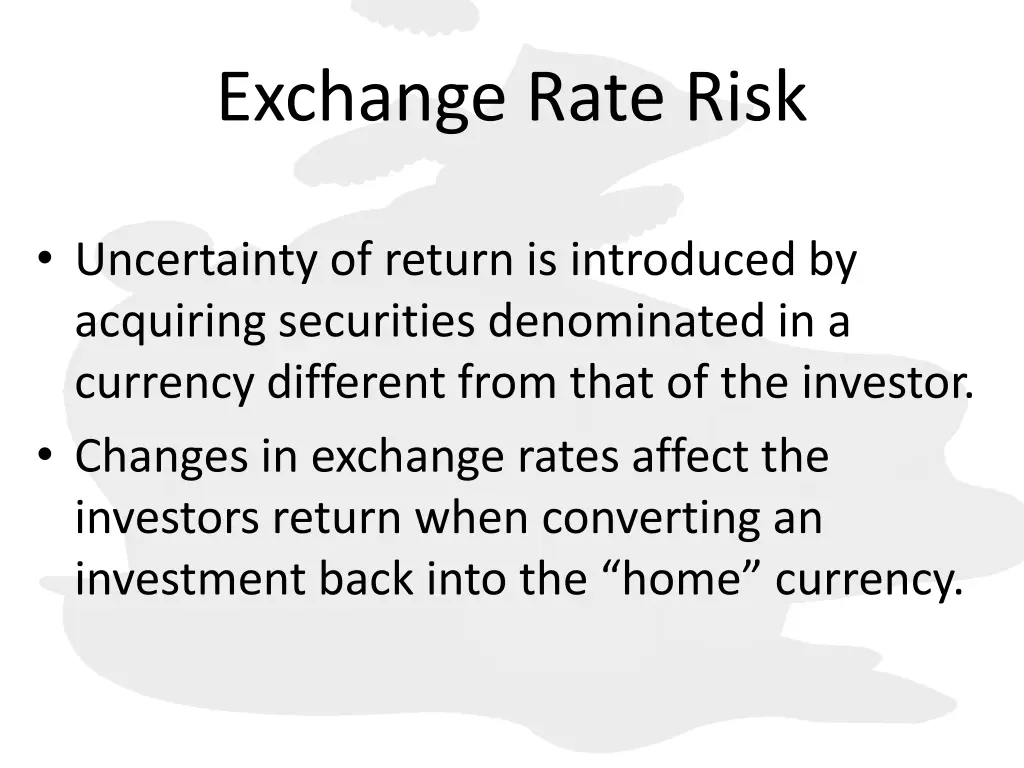 Exchange Rate Risk

• Uncertainty of return is introduced by acquiring securities denominated in a currency different from that of the investor.
• Changes in exchange rates affect the investors return when converting an investment back into the “home” currency.